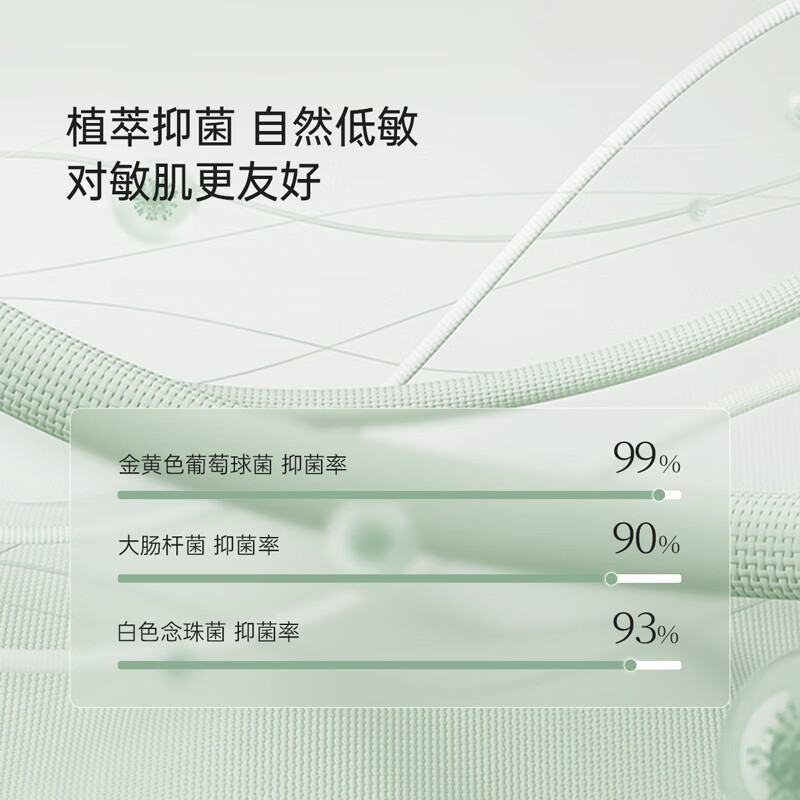 植萃抑菌 自然低敏
对敏肌更友好

金黄色葡萄球菌 抑菌率 99%

大肠杆菌 抑菌率 90%

白色念珠菌 抑菌率 93%